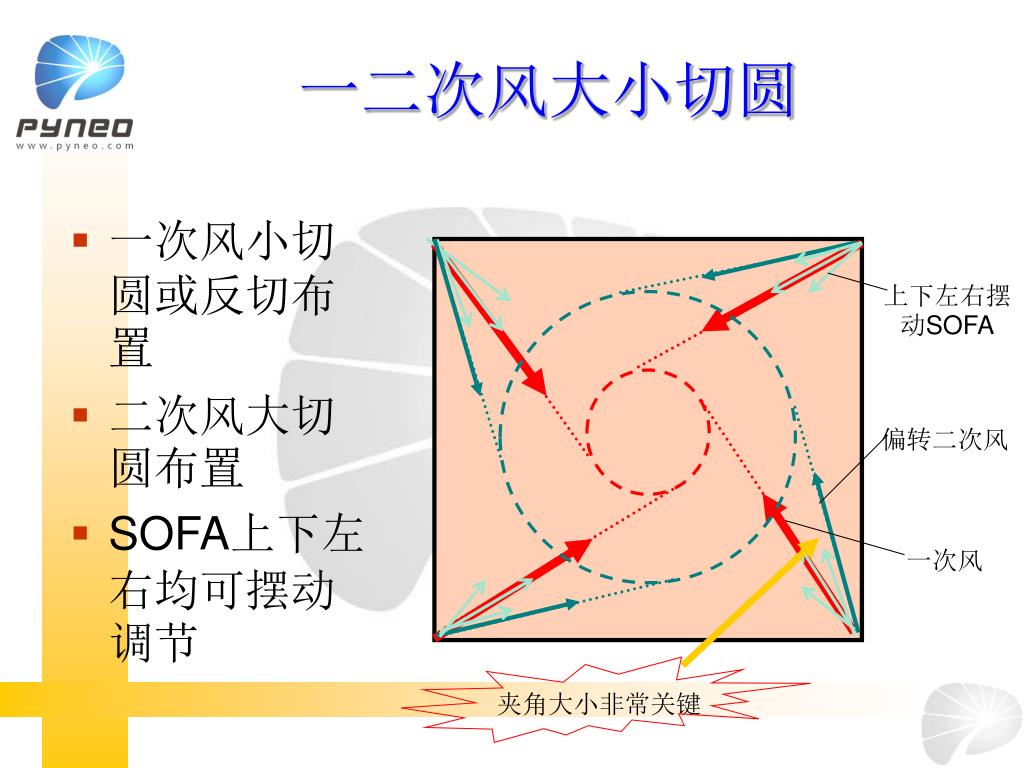 PYNEO
www.pyneo.com

一二次风大小切圆

- 一次风小切圆或反切布置
- 二次风大切圆布置
- SOFA上下左右均可摆动调节

上下左右摆动SOFA

偏转二次风

一次风

夹角大小非常关键